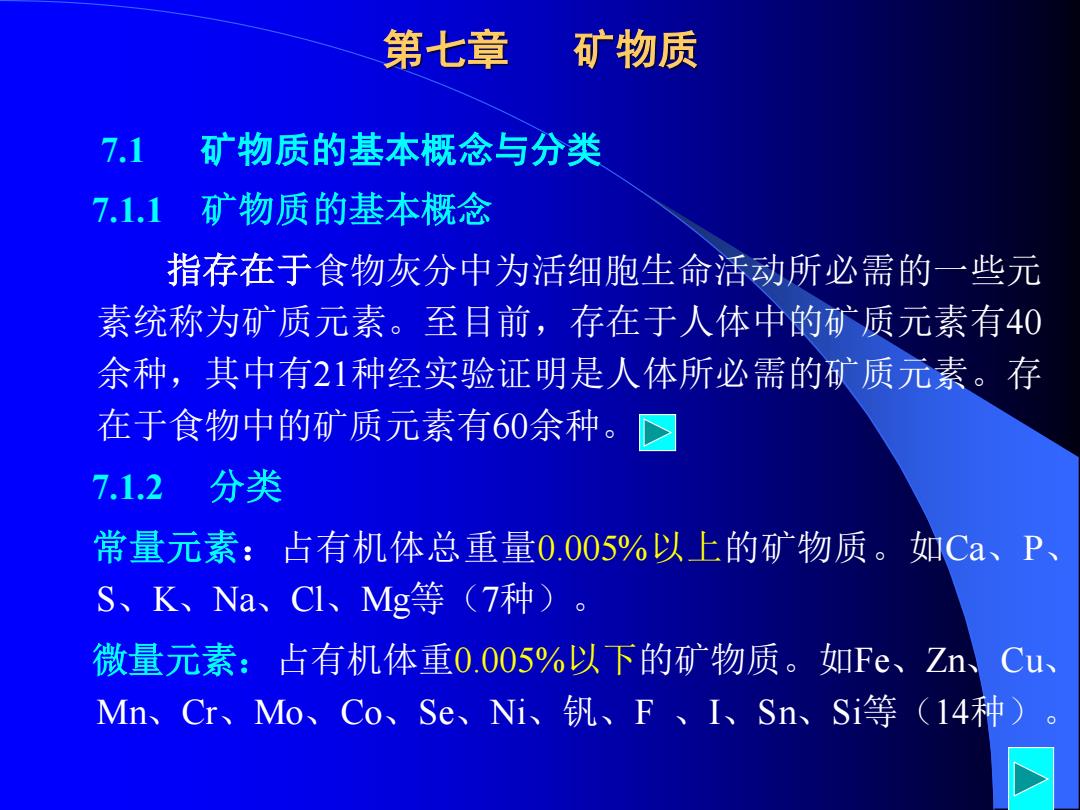 第七章　矿物质

7.1　矿物质的基本概念与分类

7.1.1　矿物质的基本概念

指存在于食物灰分中为活细胞生命活动所必需的一些元素统称为矿质元素。至目前，存在于人体中的矿质元素有40余种，其中有21种经实验证明是人体所必需的矿质元素。存在于食物中的矿质元素有60余种。

7.1.2　分类

常量元素：占有机体总重量0.005%以上的矿物质。如Ca、P、S、K、Na、Cl、Mg等（7种）。

微量元素：占有机体重0.005%以下的矿物质。如Fe、Zn、Cu、Mn、Cr、Mo、Co、Se、Ni、钒、F 、I、Sn、Si等（14种）。